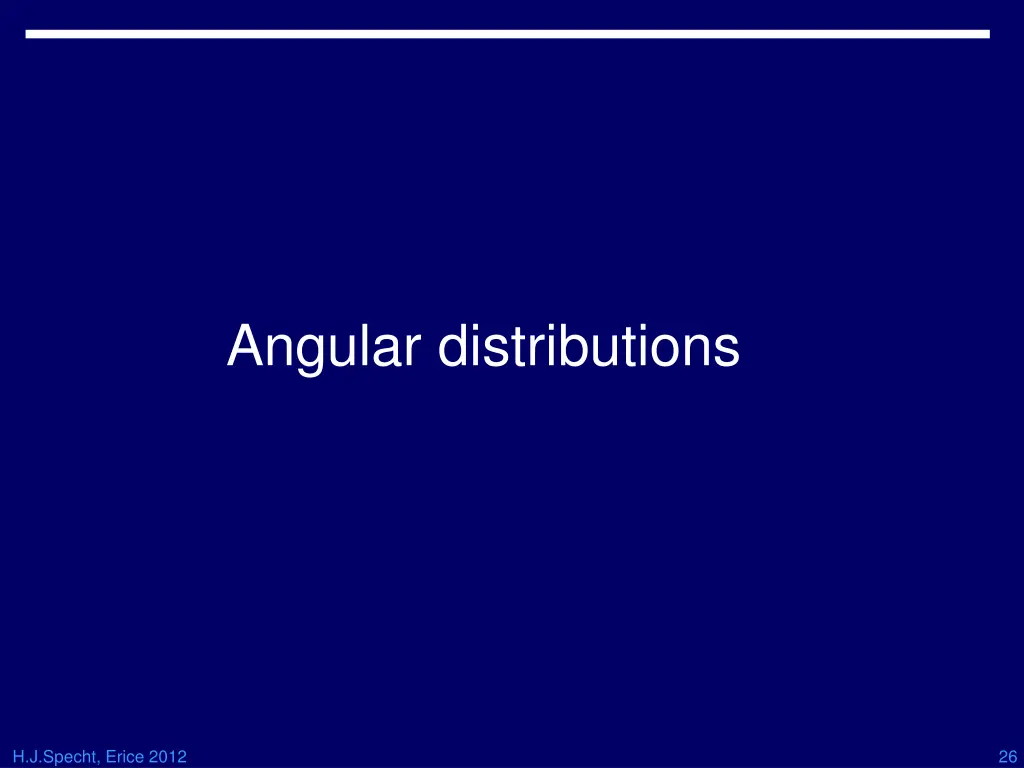 Angular distributions

H.J.Specht, Erice 2012

26